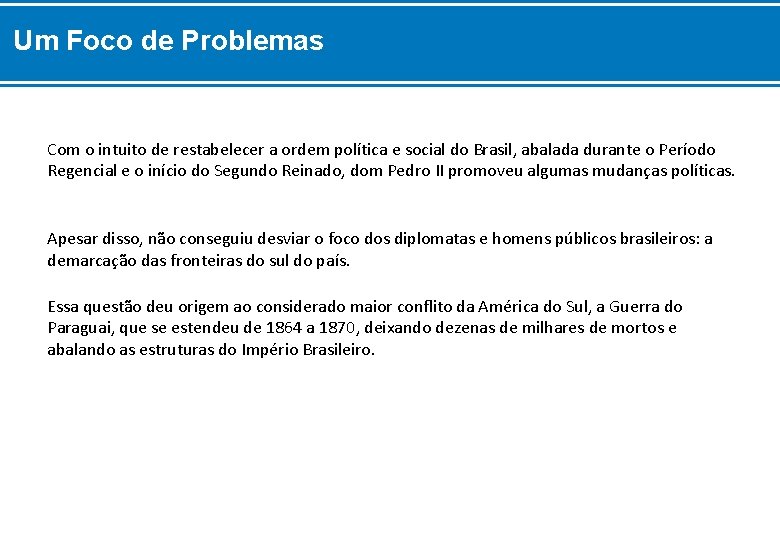 Um Foco de Problemas

Com o intuito de restabelecer a ordem política e social do Brasil, abalada durante o Período Regencial e o início do Segundo Reinado, dom Pedro II promoveu algumas mudanças políticas.

Apesar disso, não conseguiu desviar o foco dos diplomatas e homens públicos brasileiros: a demarcação das fronteiras do sul do país.

Essa questão deu origem ao considerado maior conflito da América do Sul, a Guerra do Paraguai, que se estendeu de 1864 a 1870, deixando dezenas de milhares de mortos e abalando as estruturas do Império Brasileiro.